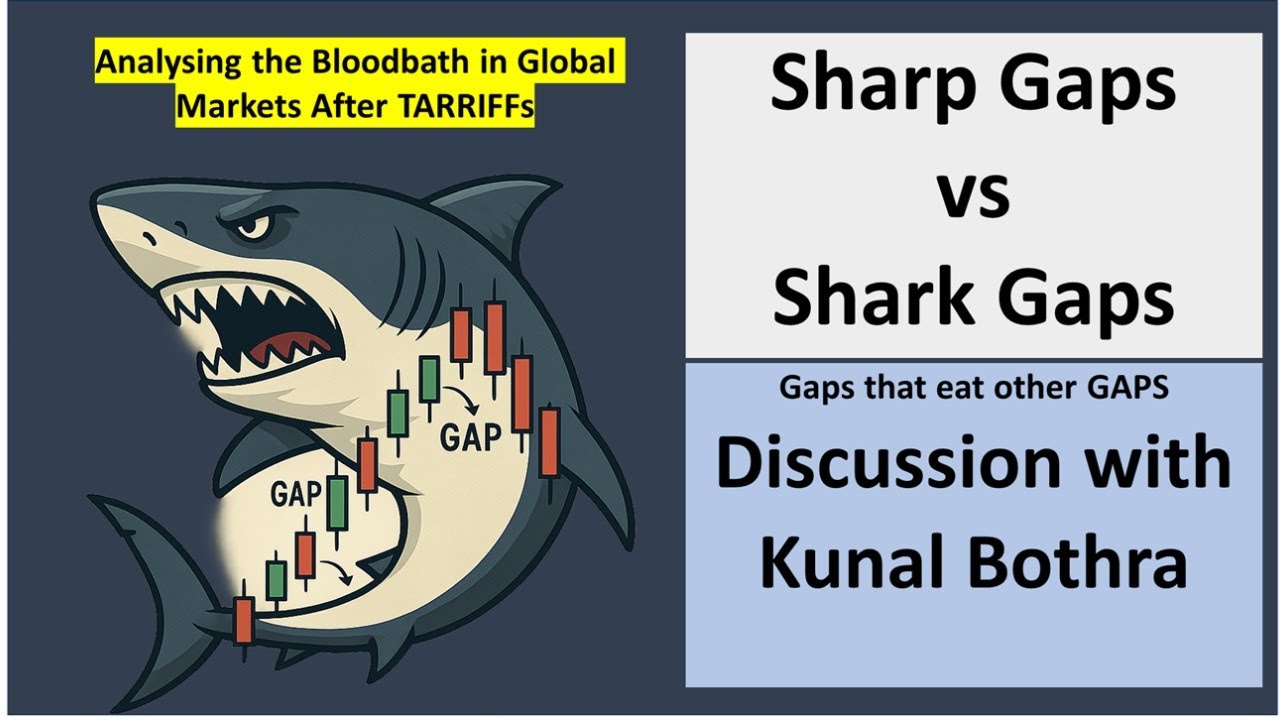 Analysing the Bloodbath in Global Markets After TARRIFFs

GAP

GAP

Sharp Gaps
vs
Shark Gaps

Gaps that eat other GAPS

Discussion with Kunal Bothra